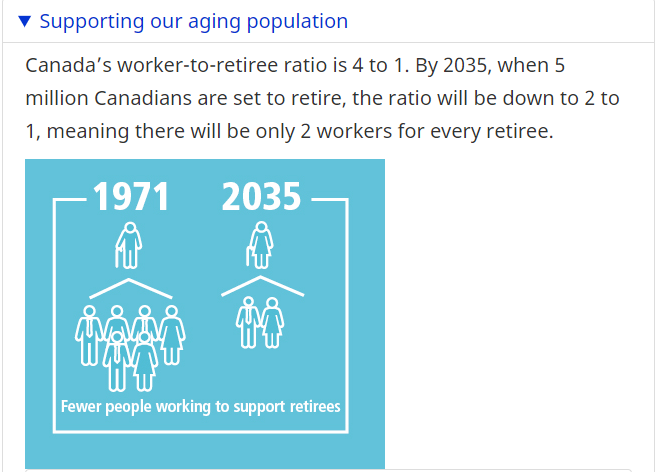 ▼ Supporting our aging population

Canada’s worker-to-retiree ratio is 4 to 1. By 2035, when 5 million Canadians are set to retire, the ratio will be down to 2 to 1, meaning there will be only 2 workers for every retiree.

1971 2035

Fewer people working to support retirees